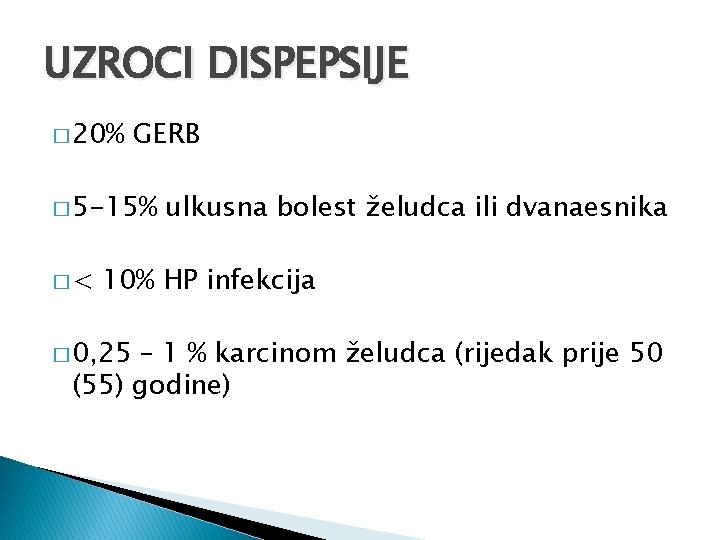 UZROCI DISPEPSIJE

□ 20% GERB

□ 5-15% ulkusna bolest želudca ili dvanaesnika

□ < 10% HP infekcija

□ 0,25 – 1 % karcinom želudca (rijedak prije 50 (55) godine)